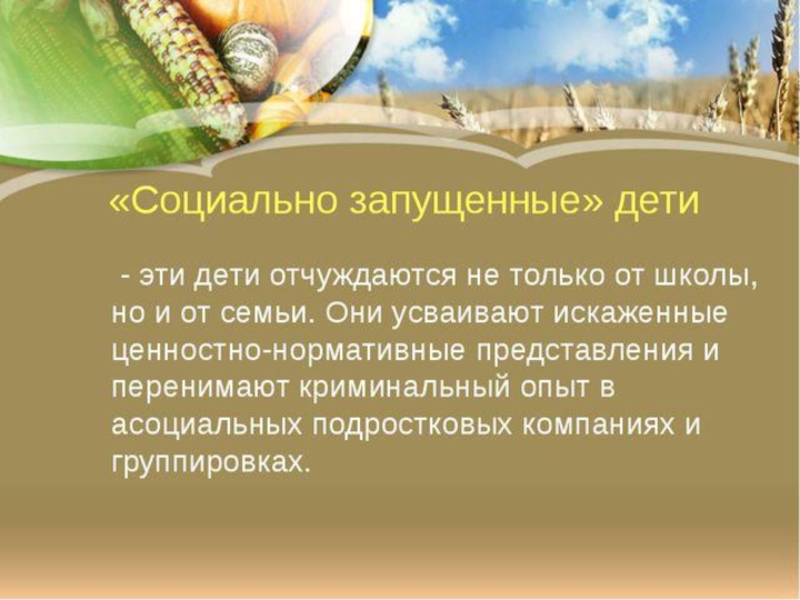 «Социально запущенные» дети

- эти дети отчуждаются не только от школы, но и от семьи. Они усваивают искаженные ценностно-нормативные представления и перенимают криминальный опыт в асоциальных подростковых компаниях и группировках.